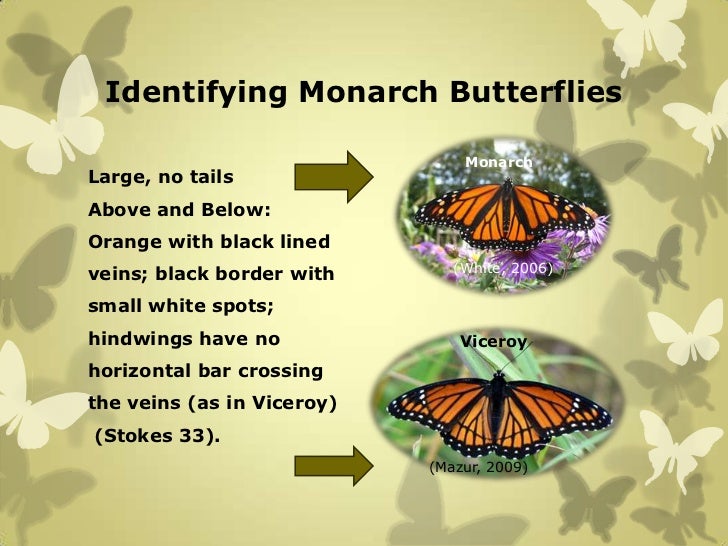 Identifying Monarch Butterflies

Large, no tails
Above and Below:
Orange with black lined veins; black border with small white spots; hindwings have no horizontal bar crossing the veins (as in Viceroy) (Stokes 33).

Monarch

(White, 2006)

Viceroy

(Mazur, 2009)